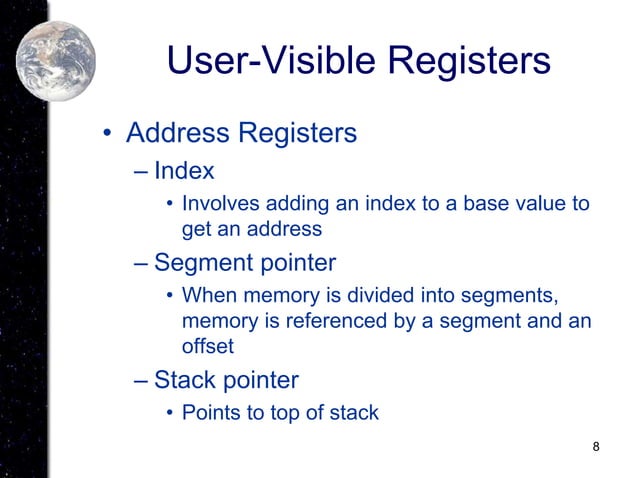 User-Visible Registers

• Address Registers
  – Index
    • Involves adding an index to a base value to get an address
  – Segment pointer
    • When memory is divided into segments, memory is referenced by a segment and an offset
  – Stack pointer
    • Points to top of stack

8